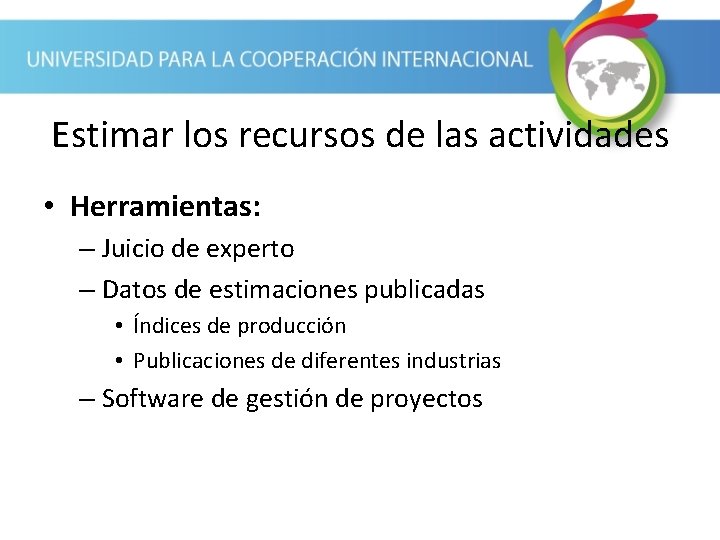 UNIVERSIDAD PARA LA COOPERACIÓN INTERNACIONAL

Estimar los recursos de las actividades

• Herramientas:
– Juicio de experto
– Datos de estimaciones publicadas
• Índices de producción
• Publicaciones de diferentes industrias
– Software de gestión de proyectos